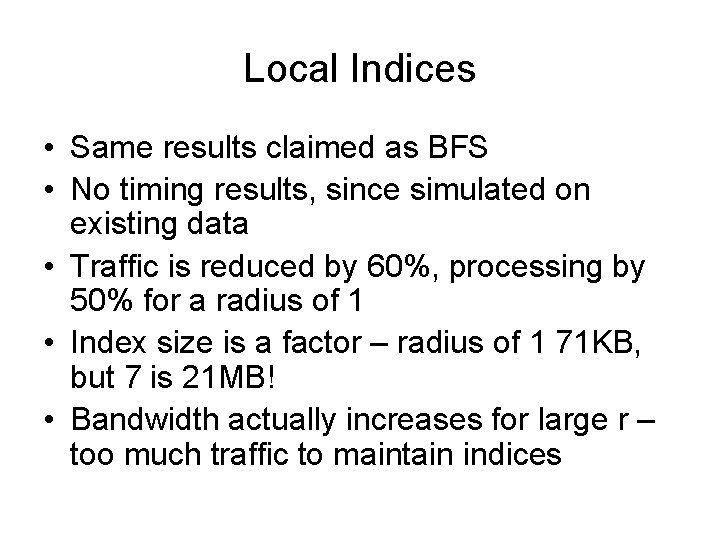 Local Indices

• Same results claimed as BFS
• No timing results, since simulated on existing data
• Traffic is reduced by 60%, processing by 50% for a radius of 1
• Index size is a factor – radius of 1 71KB, but 7 is 21MB!
• Bandwidth actually increases for large r – too much traffic to maintain indices